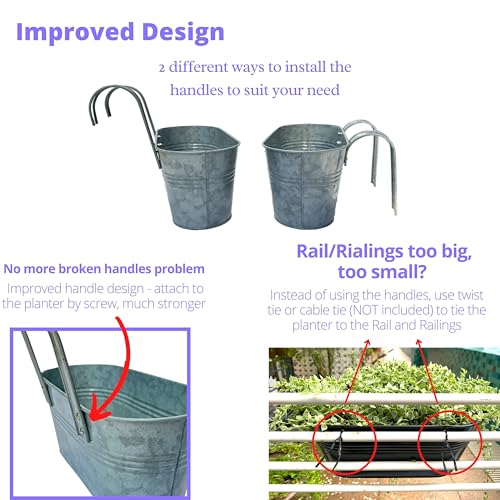 Improved Design

2 different ways to install the handles to suit your need

No more broken handles problem

Improved handle design - attach to the planter by screw, much stronger

Rail/Rialings too big, too small?

Instead of using the handles, use twist tie or cable tie (NOT included) to tie the planter to the Rail and Railings